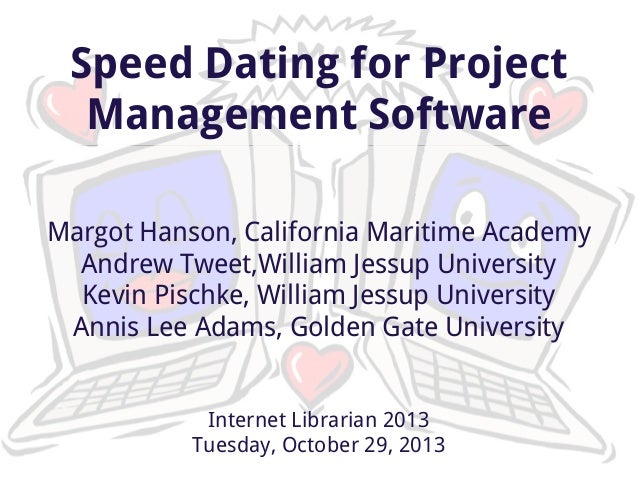 Speed Dating for Project Management Software

Margot Hanson, California Maritime Academy
Andrew Tweet,William Jessup University
Kevin Pischke, William Jessup University
Annis Lee Adams, Golden Gate University

Internet Librarian 2013
Tuesday, October 29, 2013